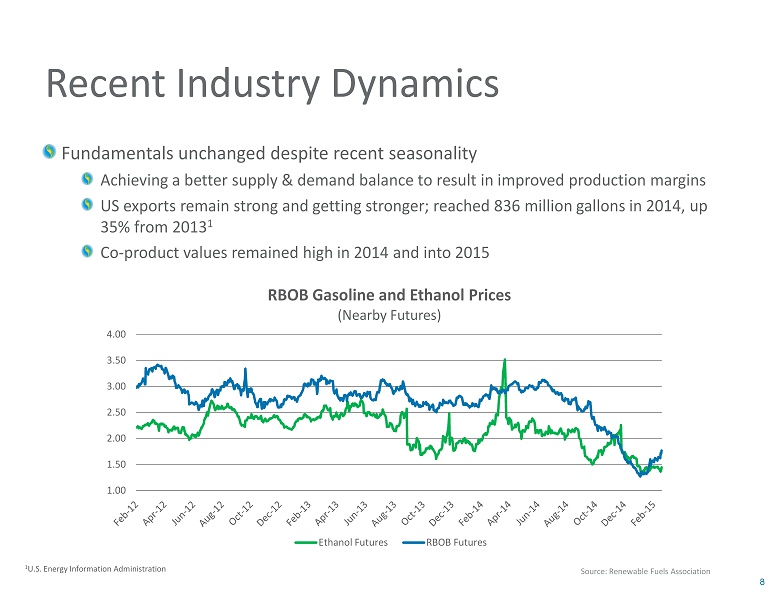 Recent Industry Dynamics

Fundamentals unchanged despite recent seasonality

Achieving a better supply & demand balance to result in improved production margins

US exports remain strong and getting stronger; reached 836 million gallons in 2014, up 35% from 2013$^1$

Co-product values remained high in 2014 and into 2015

RBOB Gasoline and Ethanol Prices
(Nearby Futures)

4.00
3.50
3.00
2.50
2.00
1.50
1.00

Feb-12 Apr-12 Jun-12 Aug-12 Oct-12 Dec-12 Feb-13 Apr-13 Jun-13 Aug-13 Oct-13 Dec-13 Feb-14 Apr-14 Jun-14 Aug-14 Oct-14 Dec-14 Feb-15

Ethanol Futures RBOB Futures

$^1$U.S. Energy Information Administration

Source: Renewable Fuels Association

8